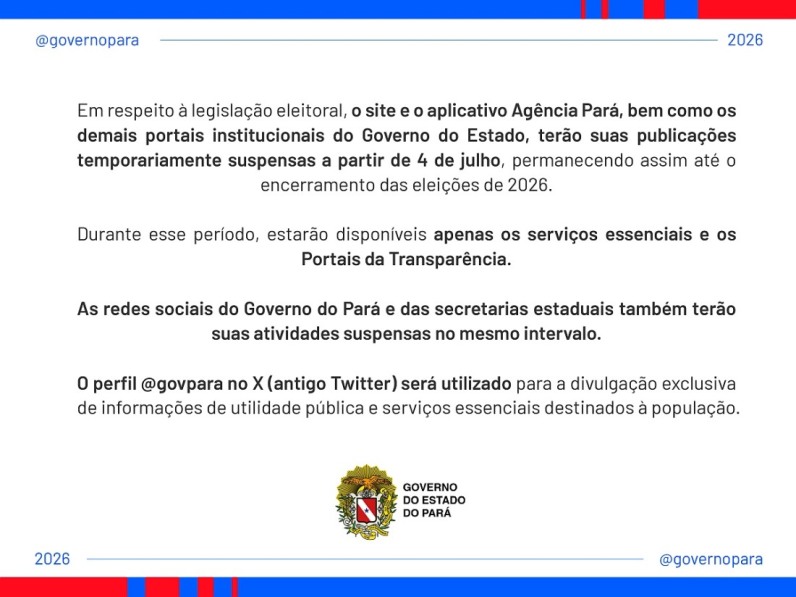 @governopara 2026

Em respeito à legislação eleitoral, o site e o aplicativo Agência Pará, bem como os demais portais institucionais do Governo do Estado, terão suas publicações temporariamente suspensas a partir de 4 de julho, permanecendo assim até o encerramento das eleições de 2026.

Durante esse período, estarão disponíveis apenas os serviços essenciais e os Portais da Transparência.

As redes sociais do Governo do Pará e das secretarias estaduais também terão suas atividades suspensas no mesmo intervalo.

O perfil @govpara no X (antigo Twitter) será utilizado para a divulgação exclusiva de informações de utilidade pública e serviços essenciais destinados à população.

GOVERNO DO ESTADO DO PARÁ

2026 @governopara